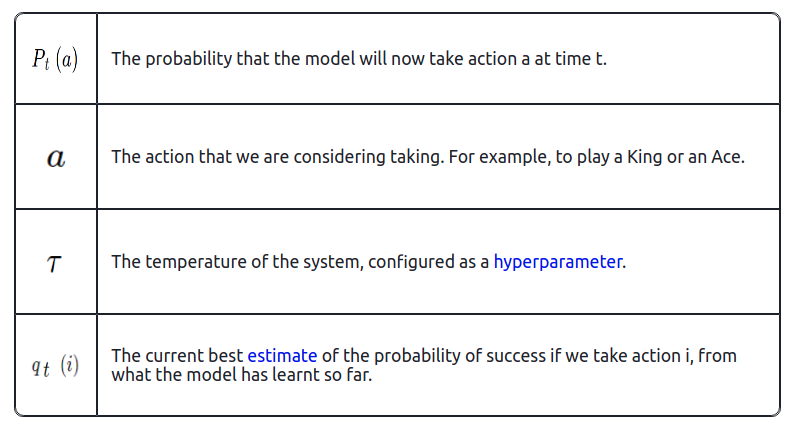 | | |
|---|---|
| $P_t(a)$ | The probability that the model will now take action a at time t. |
| $a$ | The action that we are considering taking. For example, to play a King or an Ace. |
| $\tau$ | The temperature of the system, configured as a hyperparameter. |
| $q_t(i)$ | The current best estimate of the probability of success if we take action i, from what the model has learnt so far. |